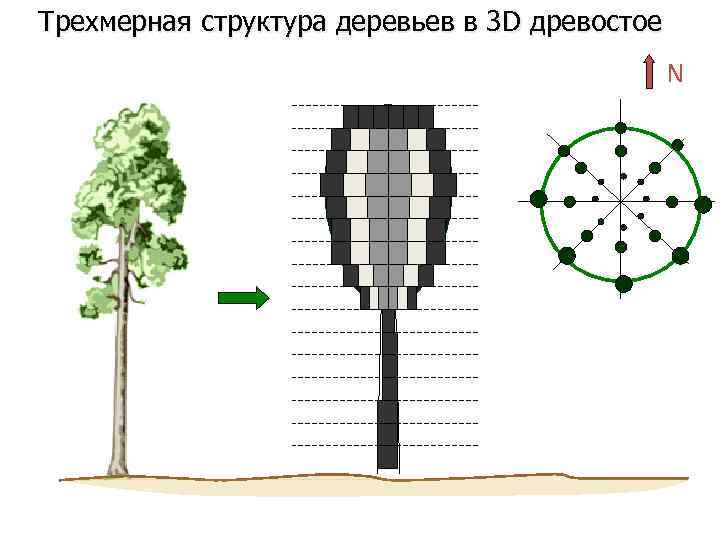 Трехмерная структура деревьев в 3D древостое

N